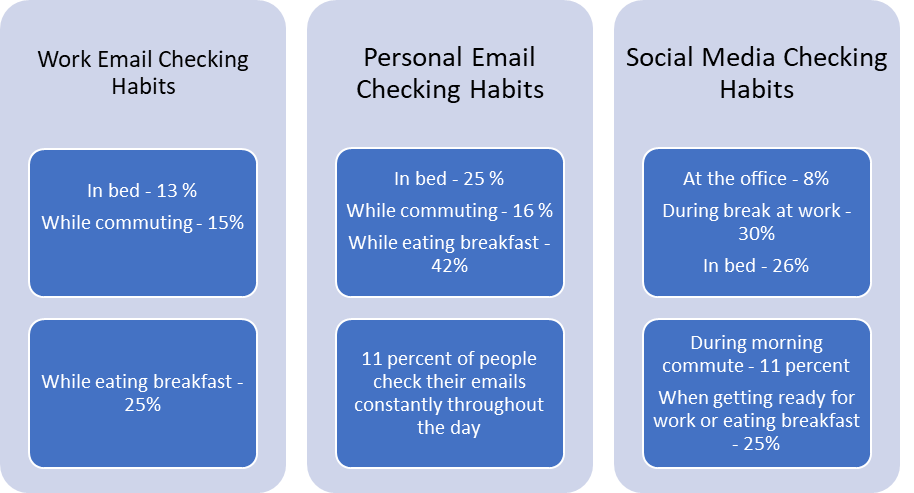 Work Email Checking Habits

In bed - 13 %

While commuting - 15%

While eating breakfast - 25%

Personal Email Checking Habits

In bed - 25 %

While commuting - 16 %

While eating breakfast - 42%

11 percent of people check their emails constantly throughout the day

Social Media Checking Habits

At the office - 8%

During break at work - 30%

In bed - 26%

During morning commute - 11 percent

When getting ready for work or eating breakfast - 25%